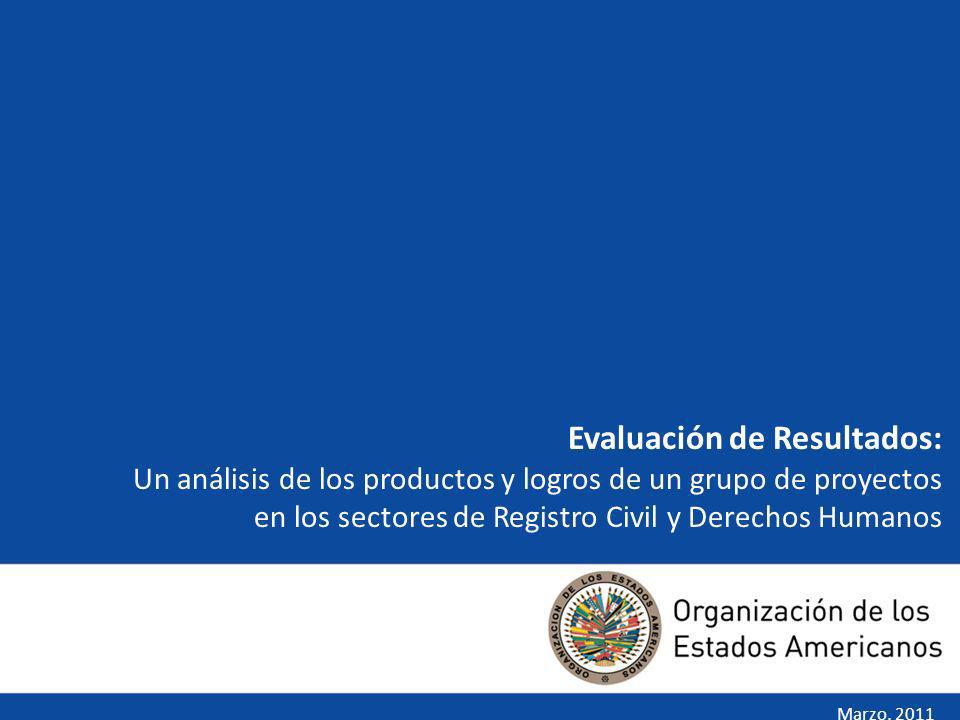 Evaluación de Resultados:
Un análisis de los productos y logros de un grupo de proyectos en los sectores de Registro Civil y Derechos Humanos

ORGANIZACION DE LOS ESTADOS AMERICANOS

Organización de los Estados Americanos

Marzo, 2011